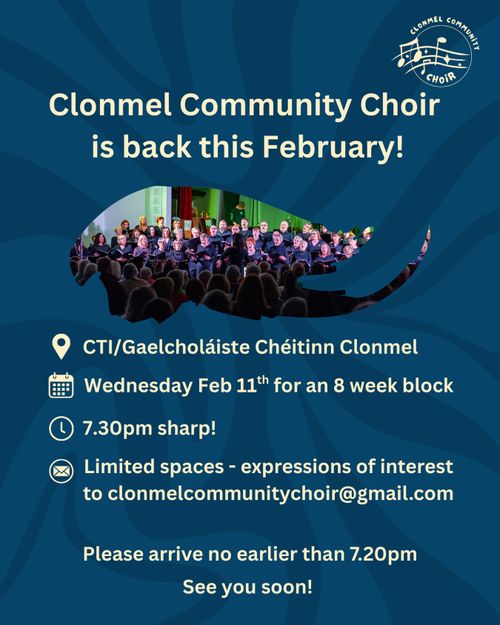 CLONMEL COMMUNITY CHOIR

Clonmel Community Choir is back this February!

CTI/Gaelcholáiste Chéitinn Clonmel

Wednesday Feb 11$^{th}$ for an 8 week block

7.30pm sharp!

Limited spaces - expressions of interest to clonmelcommunitychoir@gmail.com

Please arrive no earlier than 7.20pm

See you soon!